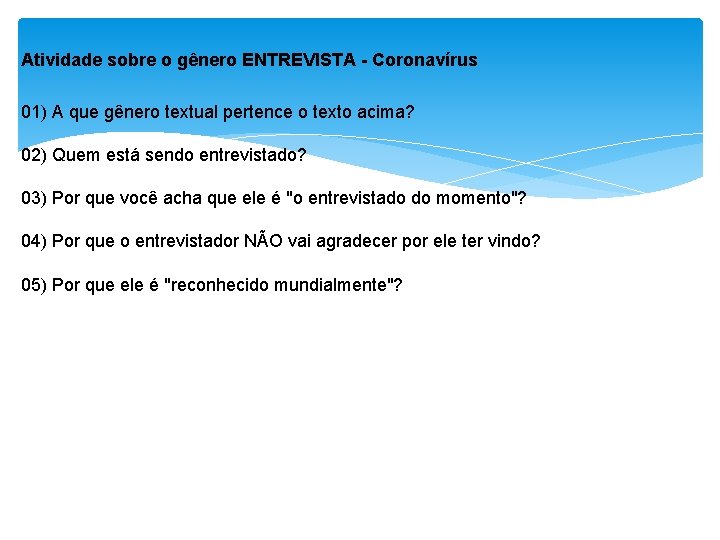 Atividade sobre o gênero ENTREVISTA - Coronavírus

01) A que gênero textual pertence o texto acima?

02) Quem está sendo entrevistado?

03) Por que você acha que ele é "o entrevistado do momento"?

04) Por que o entrevistador NÃO vai agradecer por ele ter vindo?

05) Por que ele é "reconhecido mundialmente"?